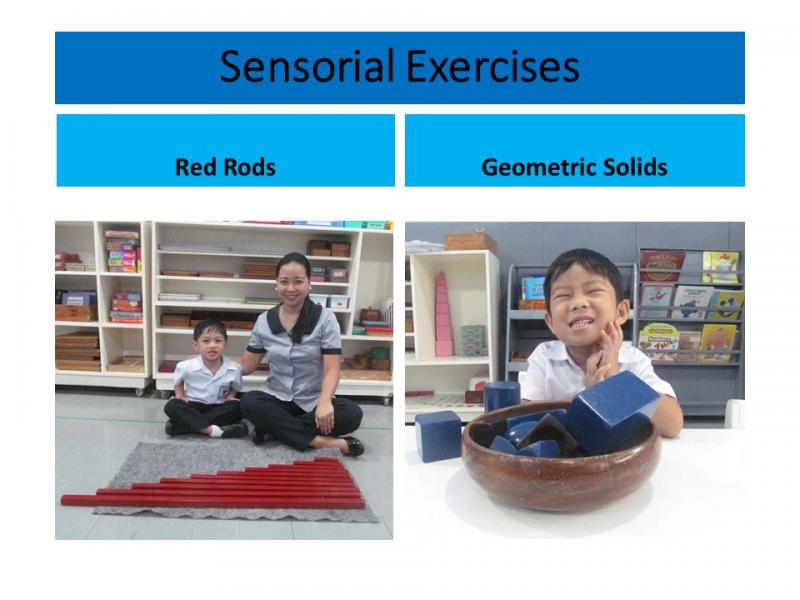 Sensorial Exercises

Red Rods

Geometric Solids